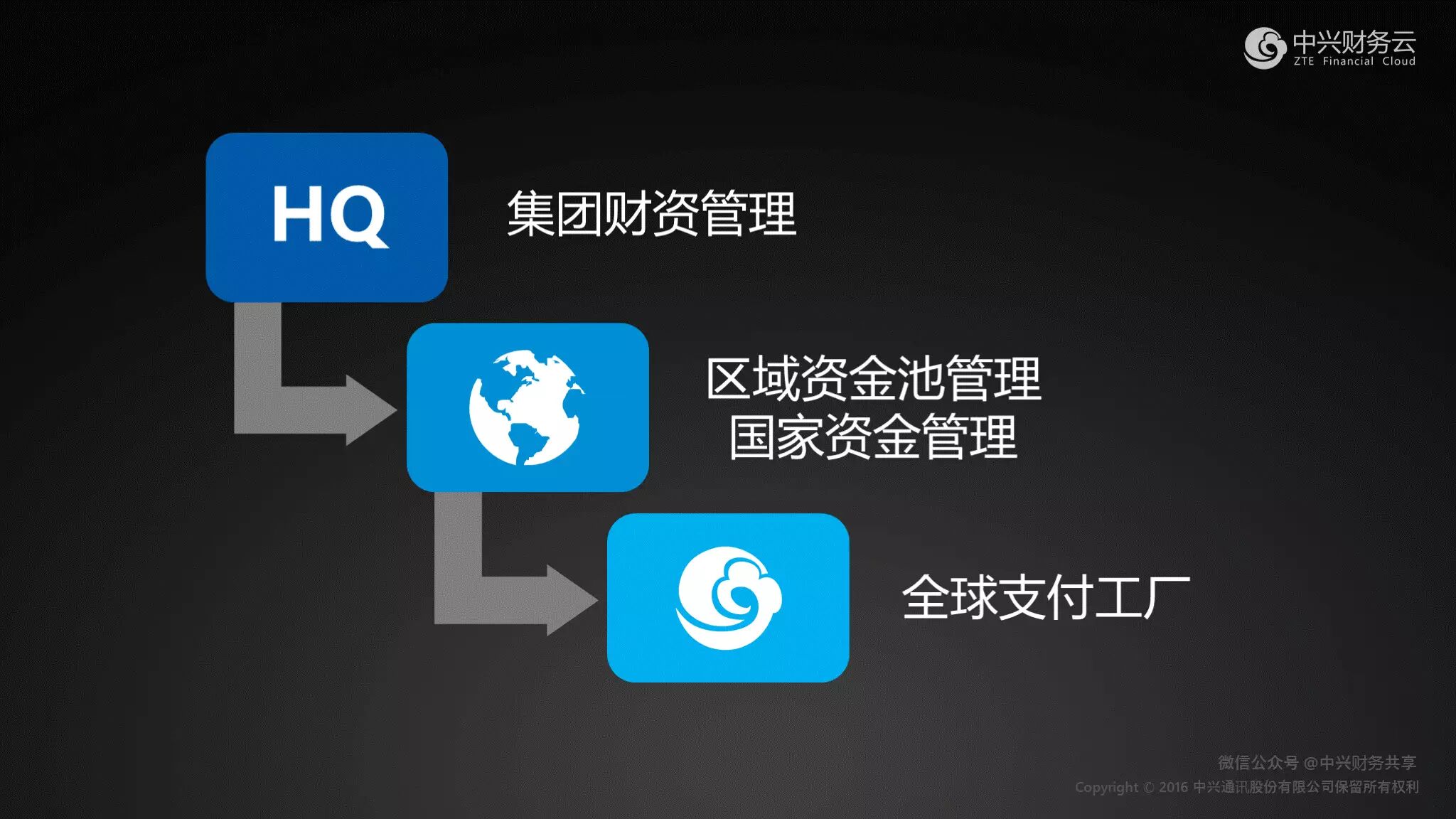 中兴财务云
ZTE Financial Cloud

HQ

集团财资管理

区域资金池管理
国家资金管理

全球支付工厂

微信公众号 @中兴财务共享
Copyright © 2016 中兴通讯股份有限公司保留所有权利